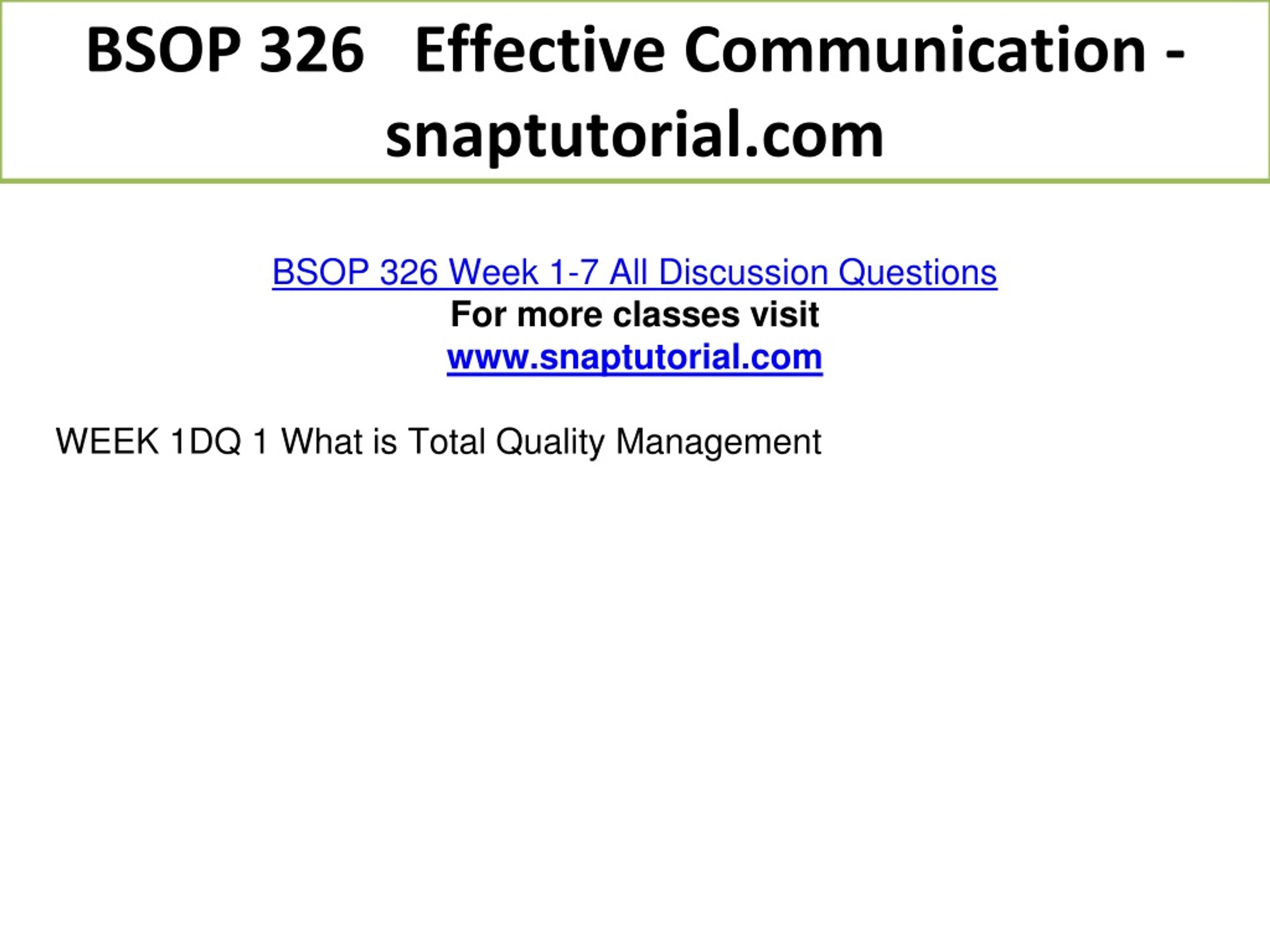 BSOP 326 Effective Communication - snaptutorial.com

BSOP 326 Week 1-7 All Discussion Questions
For more classes visit
www.snaptutorial.com

WEEK 1DQ 1 What is Total Quality Management